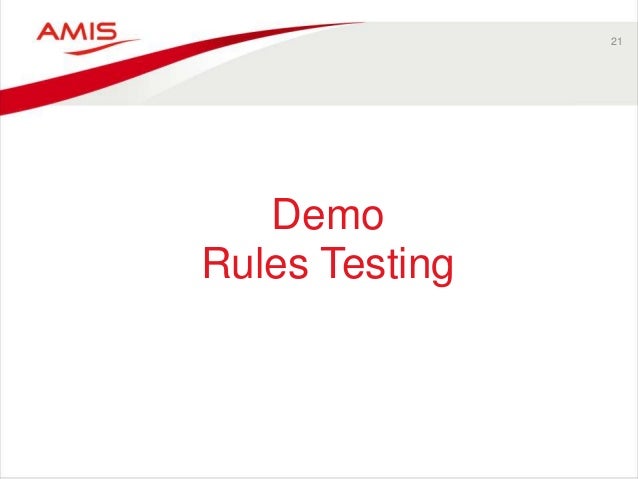 AMIS

21

Demo
Rules Testing